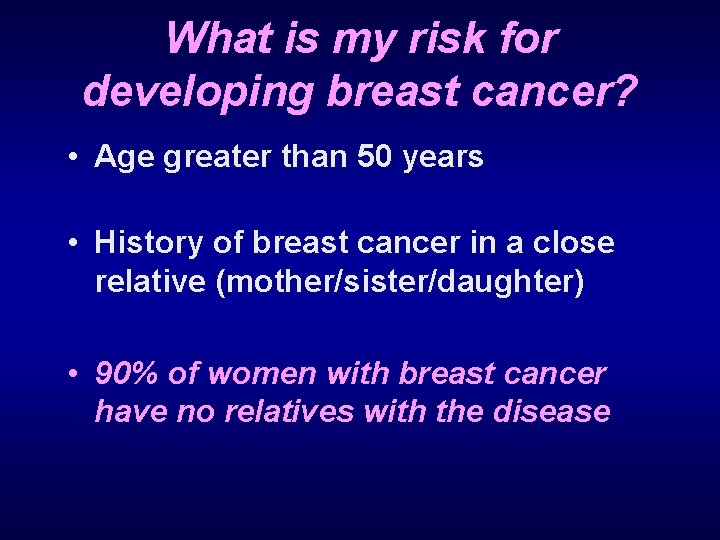 What is my risk for developing breast cancer?

• Age greater than 50 years

• History of breast cancer in a close relative (mother/sister/daughter)

• 90% of women with breast cancer have no relatives with the disease